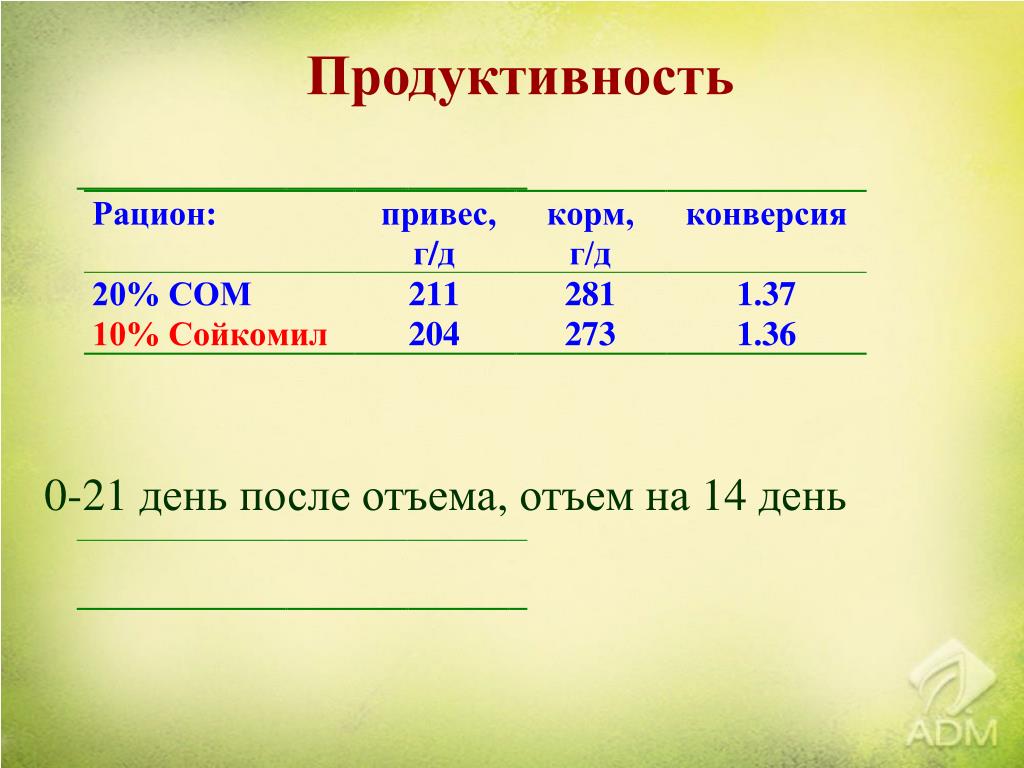 Продуктивность

| Рацион: | привес, г/д | корм, г/д | конверсия |
|---|---|---|---|
| 20% СОМ | 211 | 281 | 1.37 |
| 10% Сойкомил | 204 | 273 | 1.36 |

0-21 день после отъема, отъем на 14 день

ADM